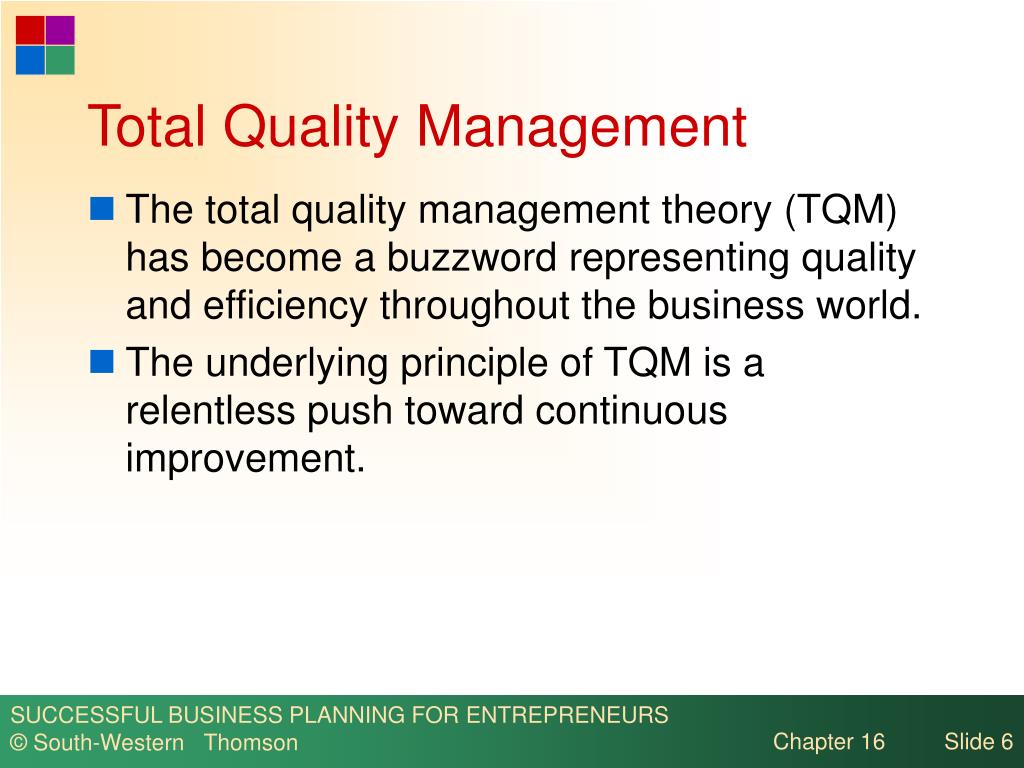 Total Quality Management

The total quality management theory (TQM) has become a buzzword representing quality and efficiency throughout the business world.

The underlying principle of TQM is a relentless push toward continuous improvement.

SUCCESSFUL BUSINESS PLANNING FOR ENTREPRENEURS
© South-Western Thomson

Chapter 16

Slide 6